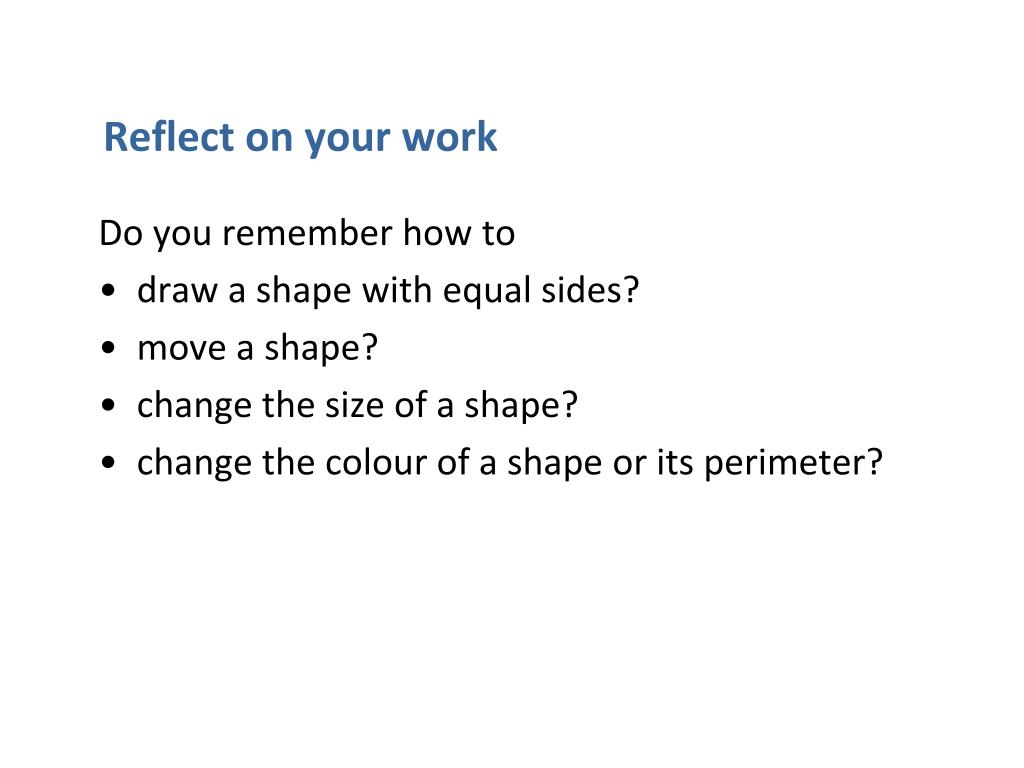 Reflect on your work

Do you remember how to
• draw a shape with equal sides?
• move a shape?
• change the size of a shape?
• change the colour of a shape or its perimeter?